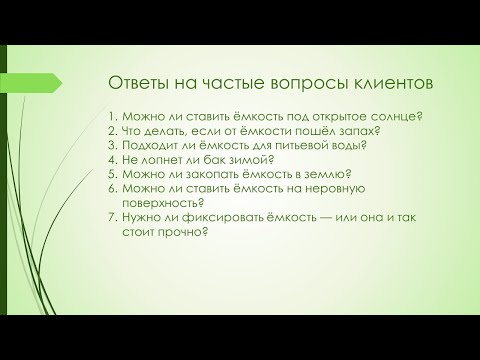 Ответы на частые вопросы клиентов

1. Можно ли ставить ёмкость под открытое солнце?
2. Что делать, если от ёмкости пошёл запах?
3. Подходит ли ёмкость для питьевой воды?
4. Не лопнет ли бак зимой?
5. Можно ли закопать ёмкость в землю?
6. Можно ли ставить ёмкость на неровную поверхность?
7. Нужно ли фиксировать ёмкость — или она и так стоит прочно?